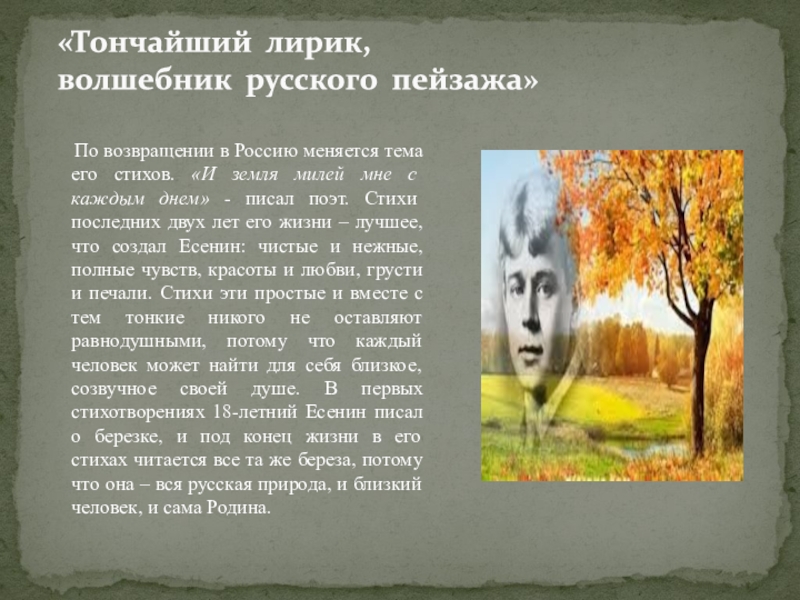 «Тончайший лирик, волшебник русского пейзажа»

По возвращении в Россию меняется тема его стихов. «И земля милей мне с каждым днем» - писал поэт. Стихи последних двух лет его жизни – лучшее, что создал Есенин: чистые и нежные, полные чувств, красоты и любви, грусти и печали. Стихи эти простые и вместе с тем тонкие никого не оставляют равнодушными, потому что каждый человек может найти для себя близкое, созвучное своей душе. В первых стихотворениях 18-летний Есенин писал о березке, и под конец жизни в его стихах читается все та же береза, потому что она – вся русская природа, и близкий человек, и сама Родина.